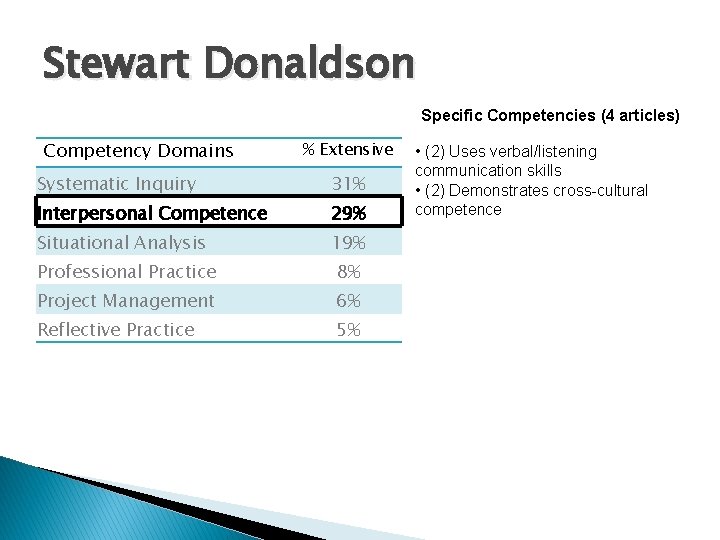 Stewart Donaldson

| Competency Domains | % Extensive |
|---|---|
| Systematic Inquiry | 31% |
| Interpersonal Competence | 29% |
| Situational Analysis | 19% |
| Professional Practice | 8% |
| Project Management | 6% |
| Reflective Practice | 5% |

Specific Competencies (4 articles)

• (2) Uses verbal/listening communication skills
• (2) Demonstrates cross-cultural competence